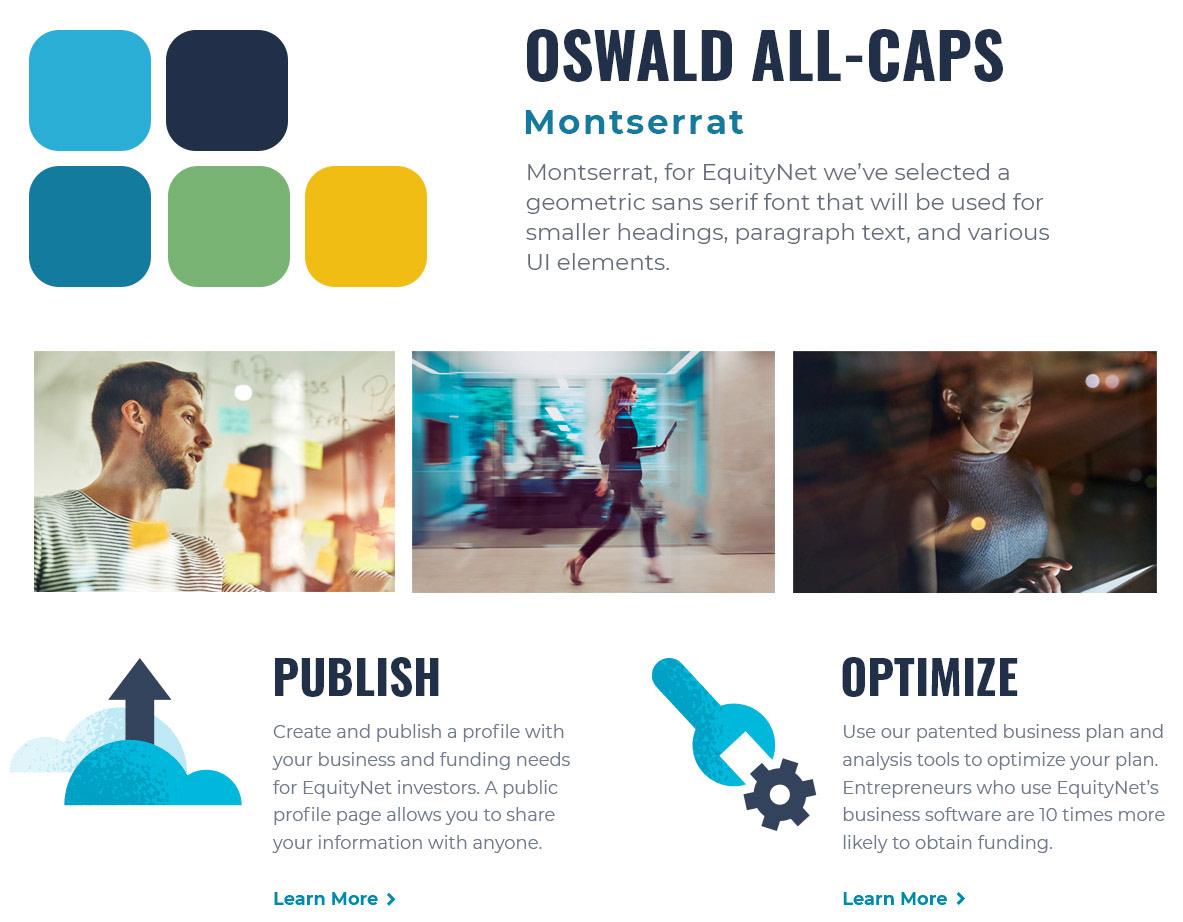 OSWALD ALL-CAPS

Montserrat

Montserrat, for EquityNet we've selected a geometric sans serif font that will be used for smaller headings, paragraph text, and various UI elements.

PUBLISH

Create and publish a profile with your business and funding needs for EquityNet investors. A public profile page allows you to share your information with anyone.

Learn More >

OPTIMIZE

Use our patented business plan and analysis tools to optimize your plan. Entrepreneurs who use EquityNet's business software are 10 times more likely to obtain funding.

Learn More >